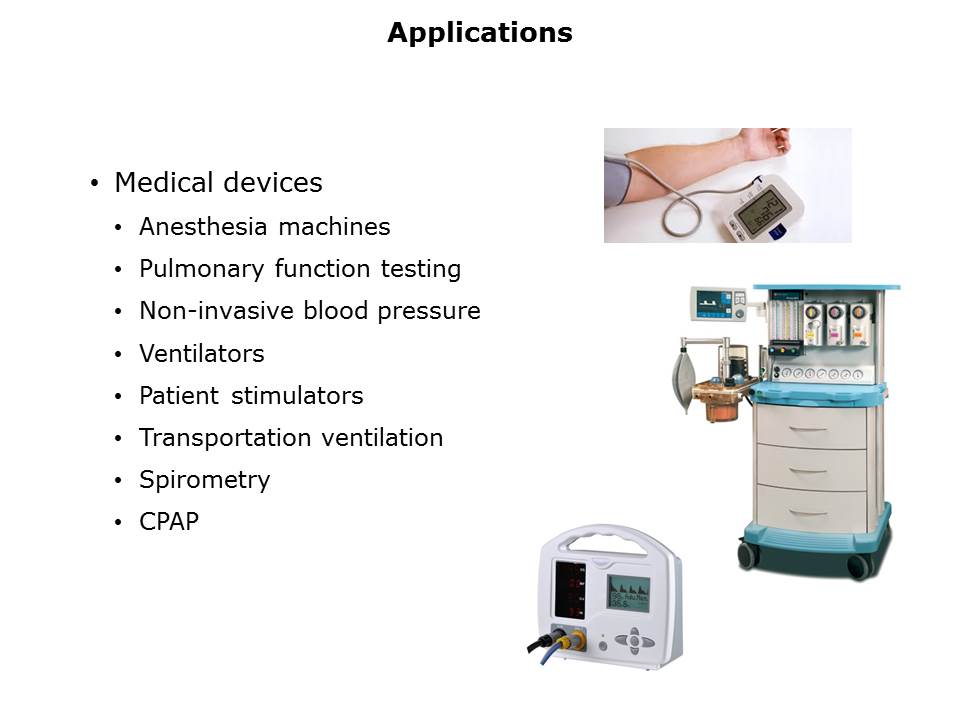 Applications

• Medical devices
  • Anesthesia machines
  • Pulmonary function testing
  • Non-invasive blood pressure
  • Ventilators
  • Patient stimulators
  • Transportation ventilation
  • Spirometry
  • CPAP